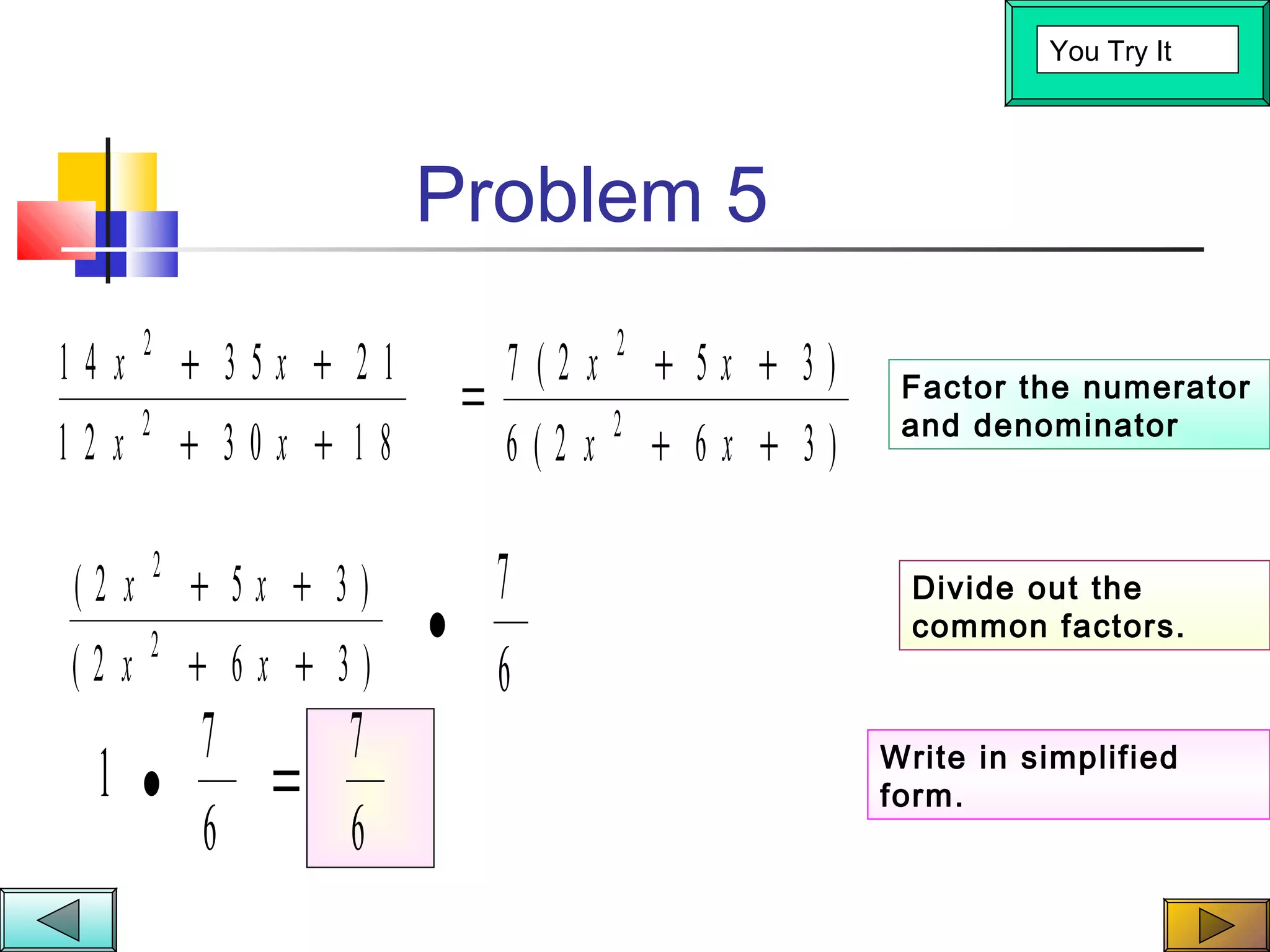 You Try It

Problem 5

$\frac{14x^2+35x+21}{12x^2+30x+18} = \frac{7(2x^2+5x+3)}{6(2x^2+6x+3)}$

Factor the numerator and denominator

$\frac{(2x^2+5x+3)}{(2x^2+6x+3)} \bullet \frac{7}{6}$

Divide out the common factors.

$1 \bullet \frac{7}{6} = \frac{7}{6}$

Write in simplified form.